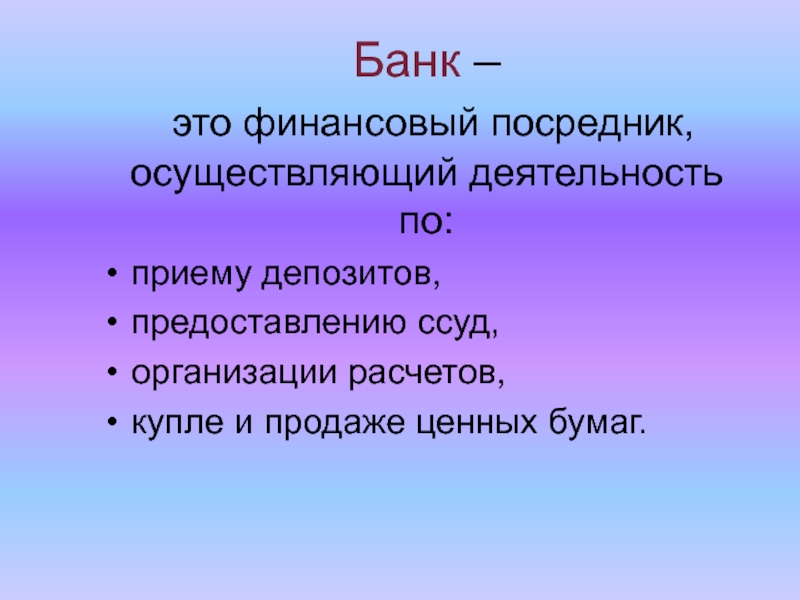 Банк –

это финансовый посредник, осуществляющий деятельность по:

• приему депозитов,
• предоставлению ссуд,
• организации расчетов,
• купле и продаже ценных бумаг.